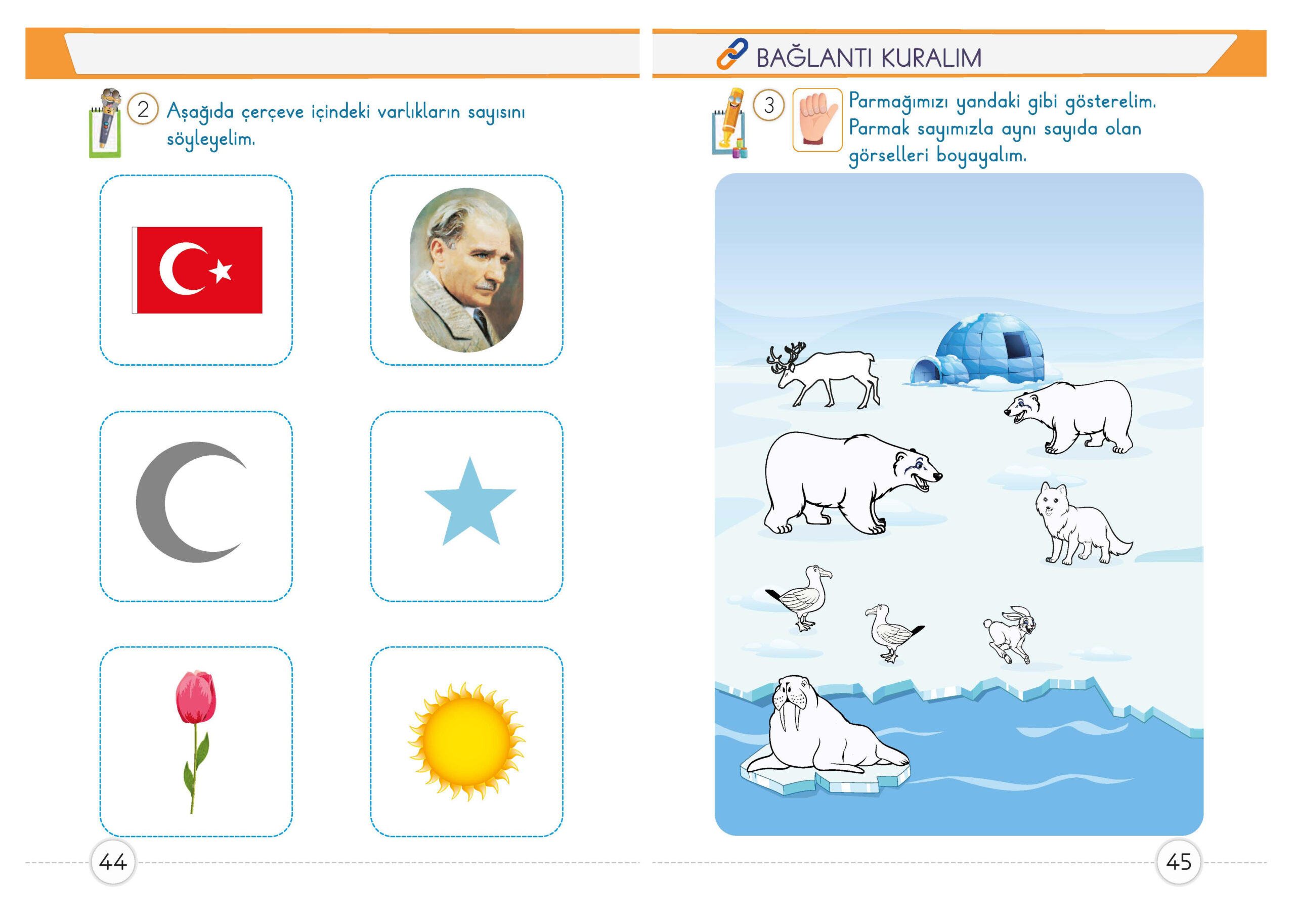 2 Aşağıda çerçeve içindeki varlıkların sayısını söyleyelim.

44

BAĞLANTI KURALIM

3 Parmağımızı yandaki gibi gösterelim. Parmak sayımızla aynı sayıda olan görselleri boyayalım.

45